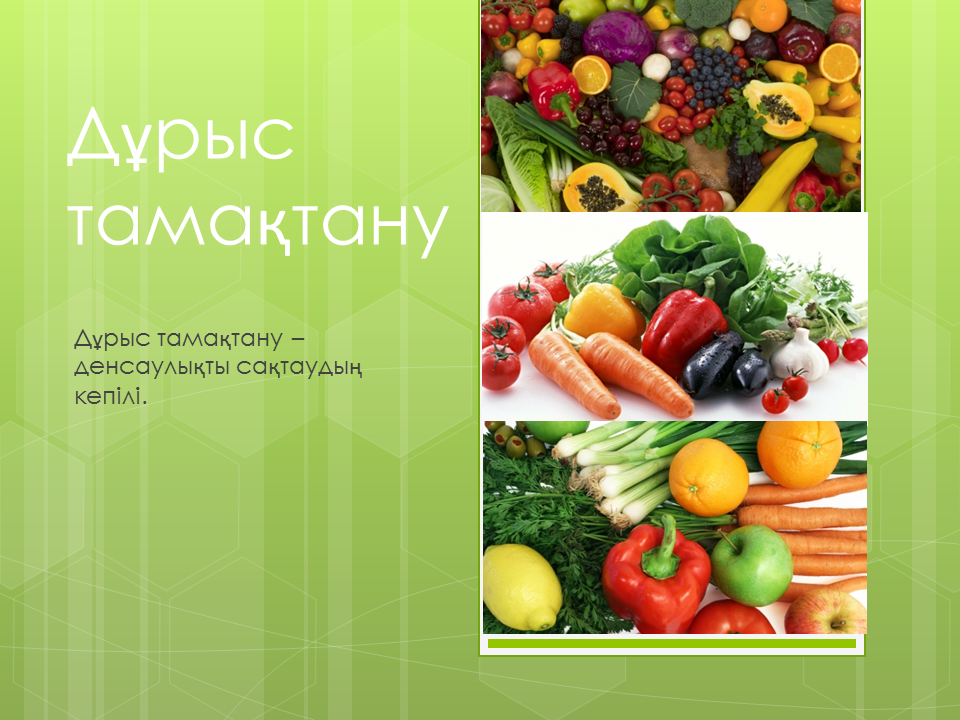 Дұрыс тамақтану

Дұрыс тамақтану – денсаулықты сақтаудың кепілі.